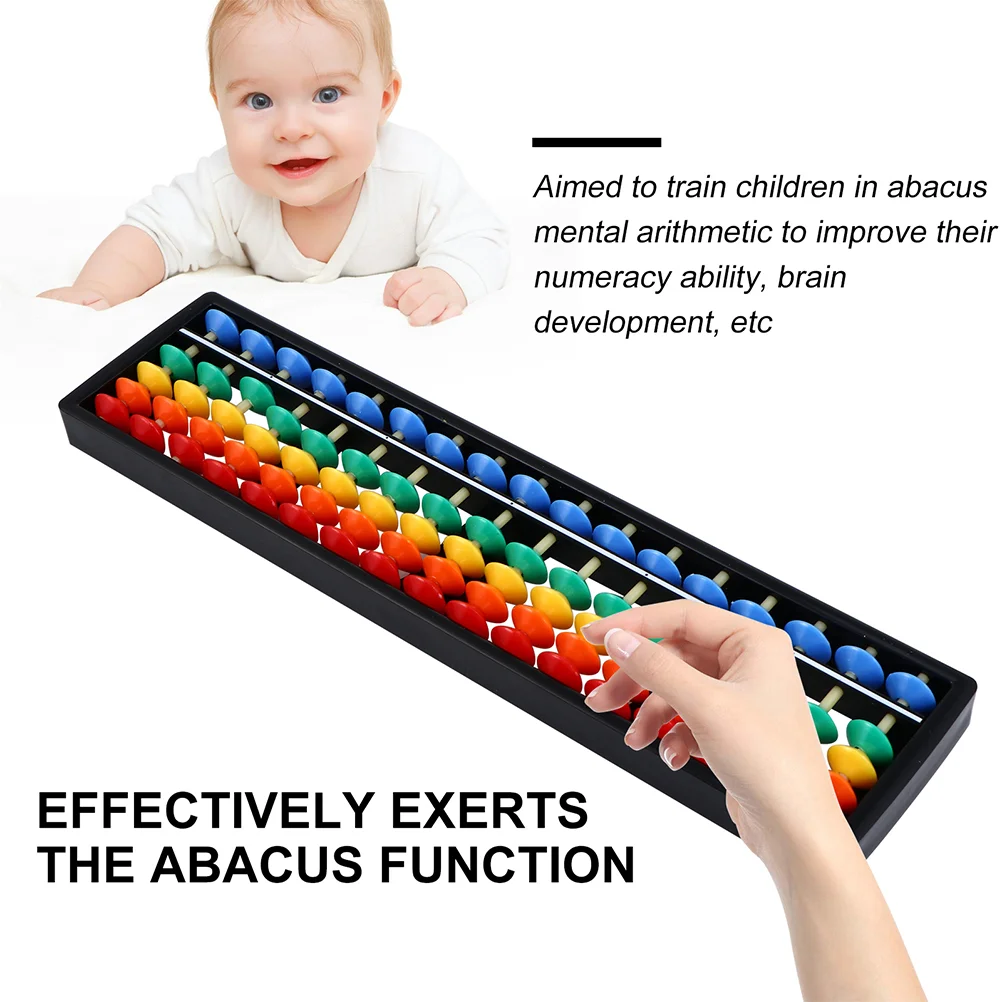 Aimed to train children in abacus mental arithmetic to improve their numeracy ability, brain development, etc

EFFECTIVELY EXERTS THE ABACUS FUNCTION